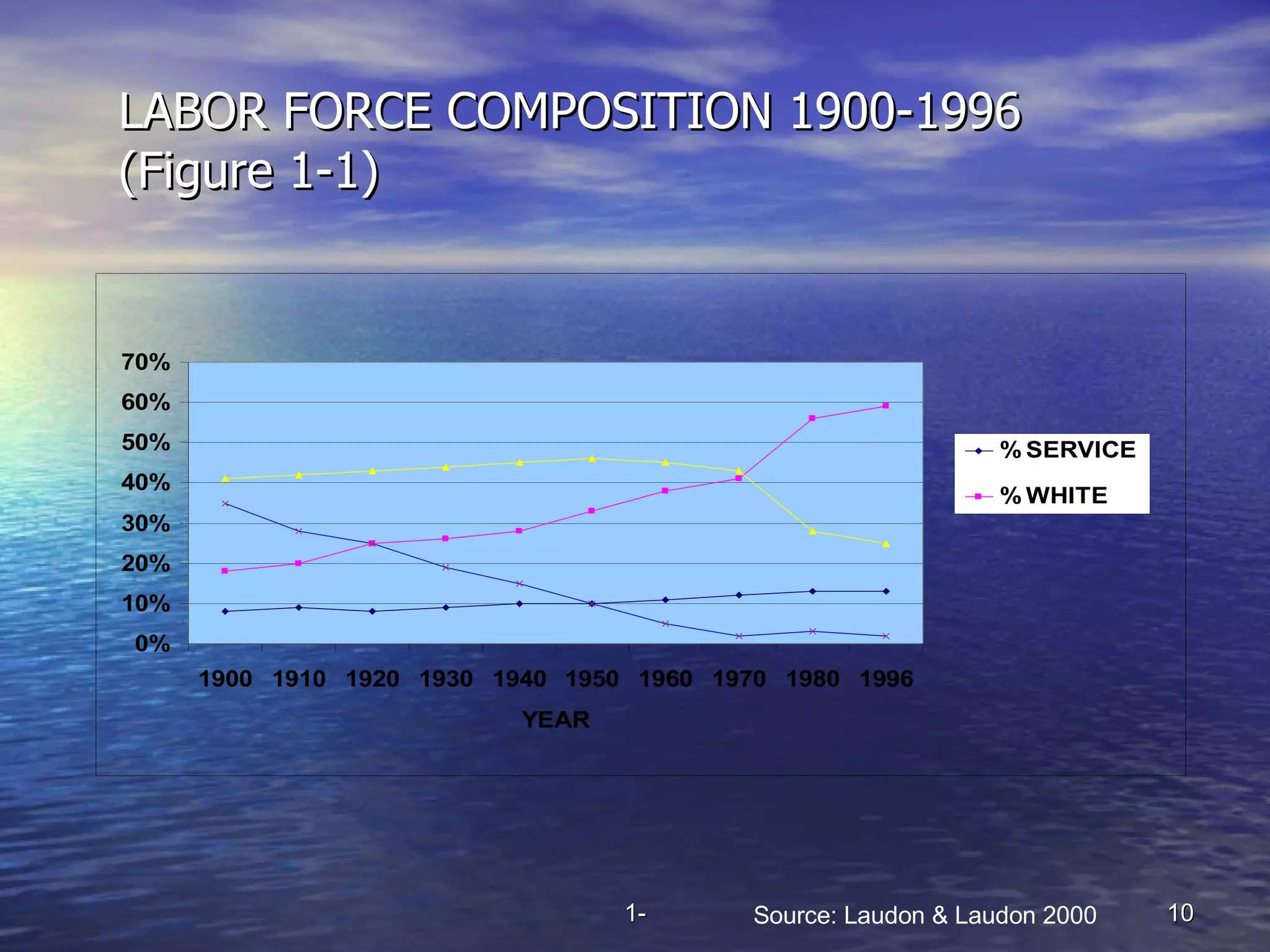 LABOR FORCE COMPOSITION 1900-1996 (Figure 1-1)

70%
60%
50%
40%
30%
20%
10%
0%

1900 1910 1920 1930 1940 1950 1960 1970 1980 1996

YEAR

% SERVICE
% WHITE

1-

Source: Laudon & Laudon 2000

10